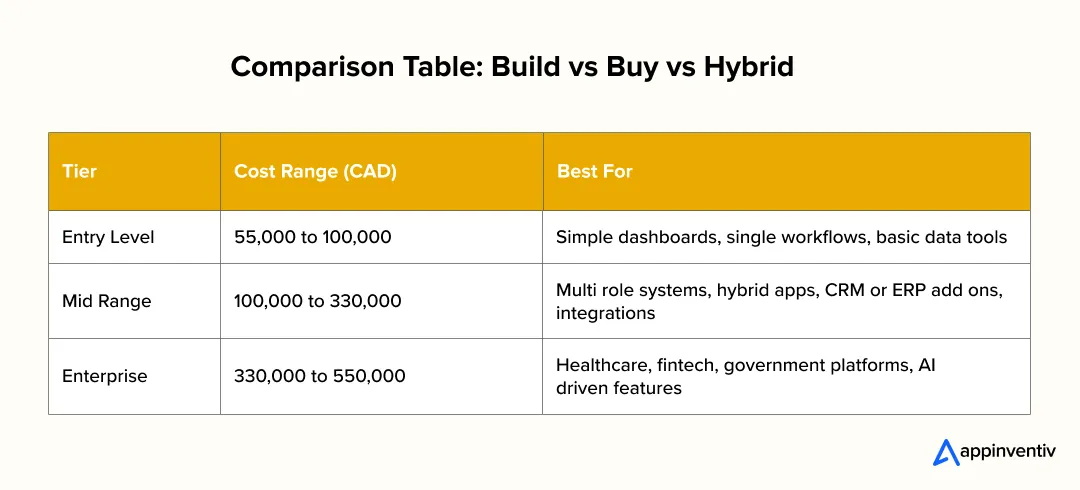 Comparison Table: Build vs Buy vs Hybrid

| Tier | Cost Range (CAD) | Best For |
|---|---|---|
| Entry Level | 55,000 to 100,000 | Simple dashboards, single workflows, basic data tools |
| Mid Range | 100,000 to 330,000 | Multi role systems, hybrid apps, CRM or ERP add ons, integrations |
| Enterprise | 330,000 to 550,000 | Healthcare, fintech, government platforms, AI driven features |

appinventiv